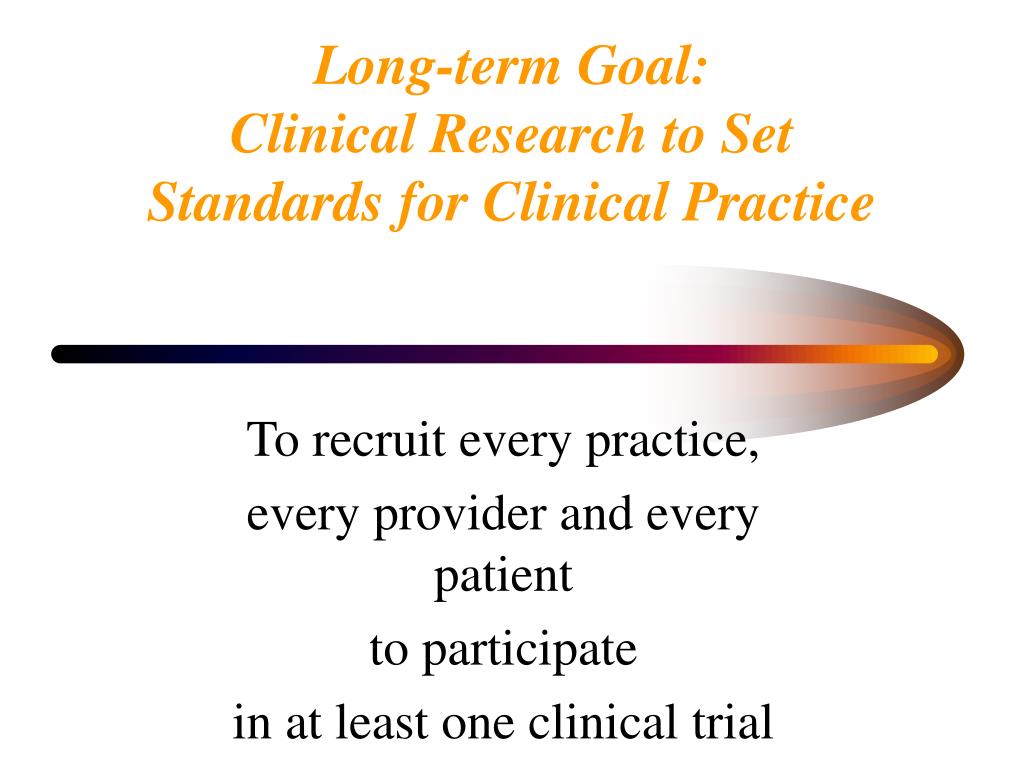 Long-term Goal:
Clinical Research to Set Standards for Clinical Practice

To recruit every practice,
every provider and every patient
to participate
in at least one clinical trial